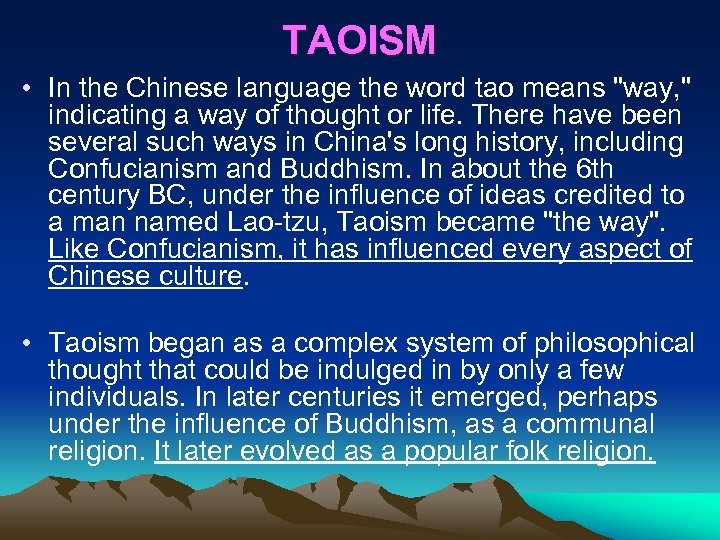 TAOISM

• In the Chinese language the word tao means "way," indicating a way of thought or life. There have been several such ways in China's long history, including Confucianism and Buddhism. In about the 6th century BC, under the influence of ideas credited to a man named Lao-tzu, Taoism became "the way". Like Confucianism, it has influenced every aspect of Chinese culture.

• Taoism began as a complex system of philosophical thought that could be indulged in by only a few individuals. In later centuries it emerged, perhaps under the influence of Buddhism, as a communal religion. It later evolved as a popular folk religion.